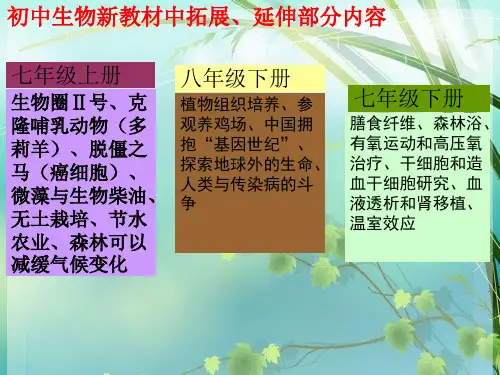 初中生物新教材中拓展、延伸部分内容

七年级上册

生物圈Ⅱ号、克隆哺乳动物（多莉羊）、脱僵之马（癌细胞）、微藻与生物柴油、无土栽培、节水农业、森林可以减缓气候变化

八年级下册

植物组织培养、参观养鸡场、中国拥抱“基因世纪”、探索地球外的生命、人类与传染病的斗争

七年级下册

膳食纤维、森林浴、有氧运动和高压氧治疗、干细胞和造血干细胞研究、血液透析和肾移植、温室效应